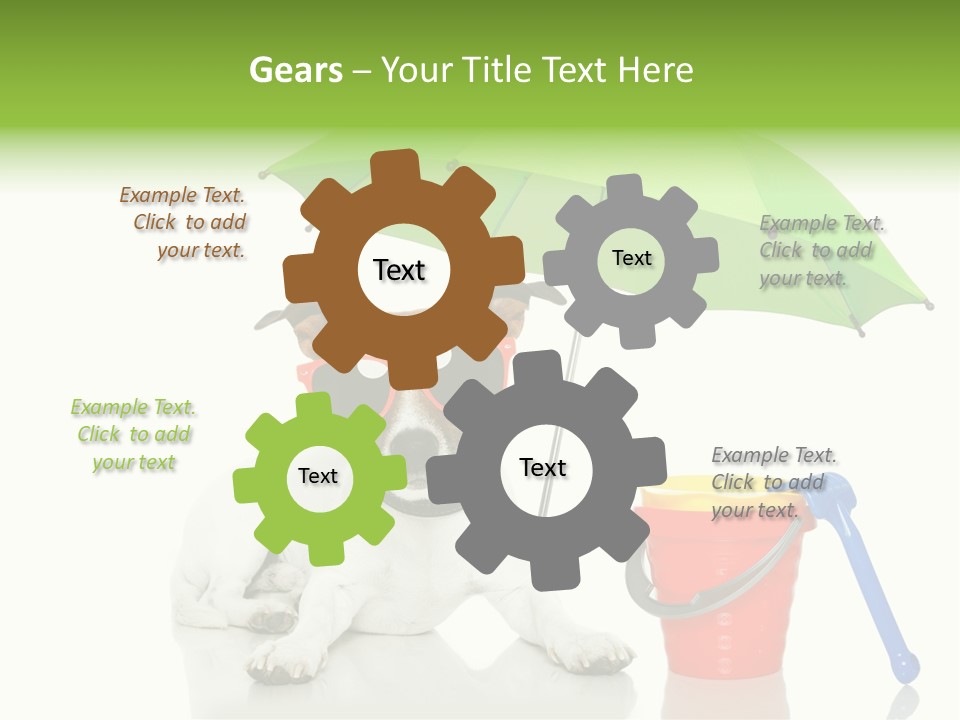 Gears – Your Title Text Here

Example Text. Click to add your text.

Text

Text

Example Text. Click to add your text.

Example Text. Click to add your text

Text

Text

Example Text. Click to add your text.